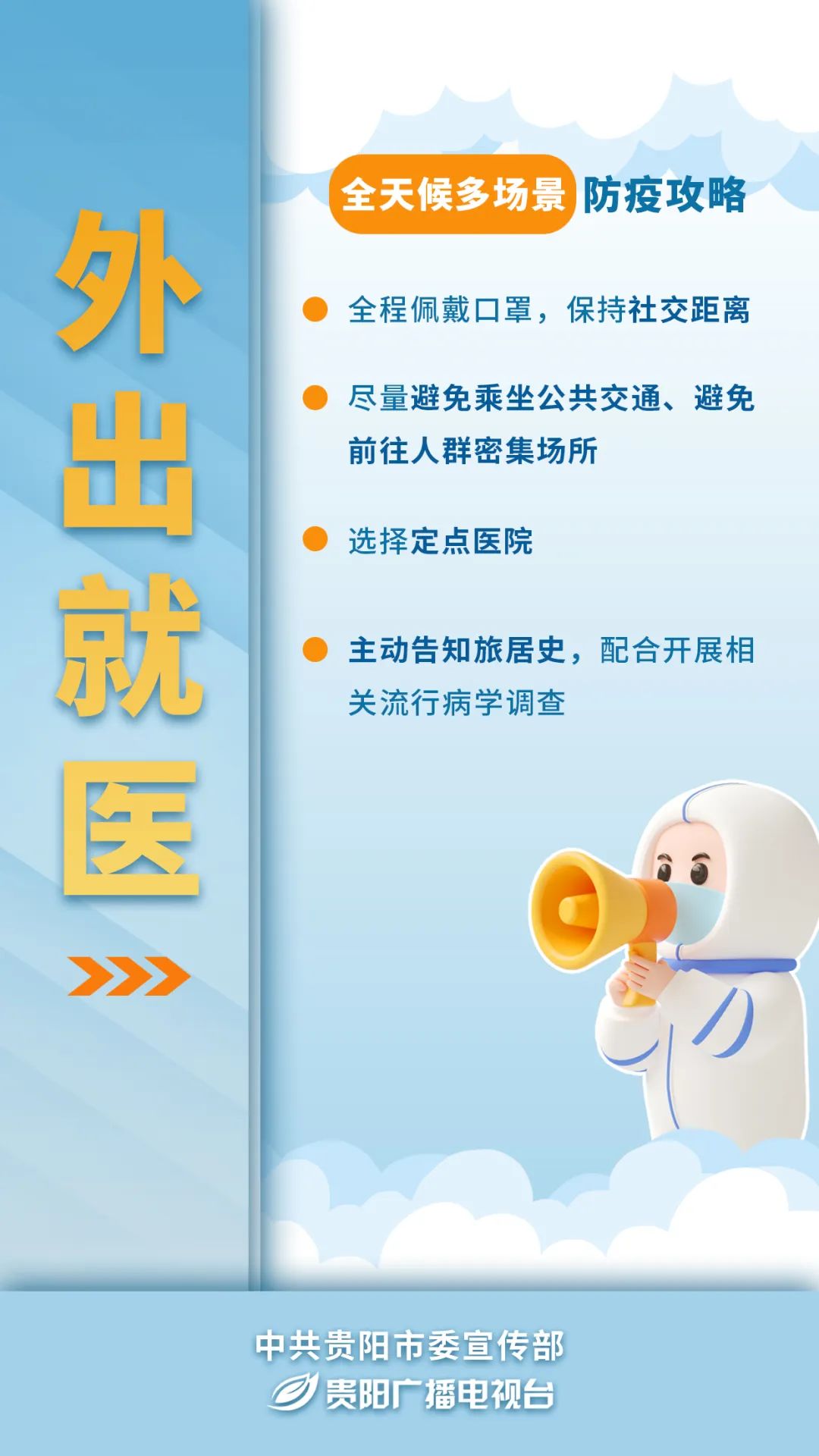 外出就医

全天候多场景 防疫攻略

全程佩戴口罩，保持社交距离

尽量避免乘坐公共交通、避免前往人群密集场所

选择定点医院

主动告知旅居史，配合开展相关流行病学调查

中共贵阳市委宣传部
贵阳广播电视台